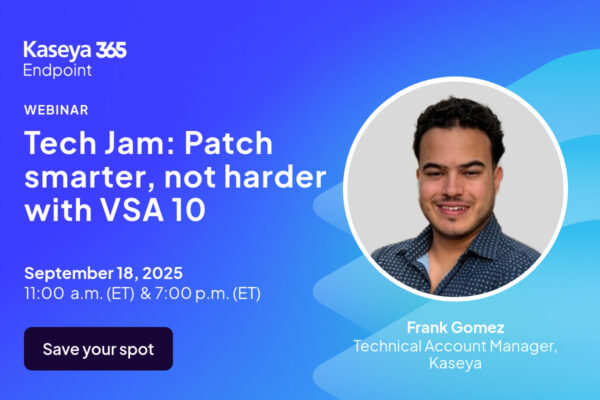 Kaseya 365
Endpoint

WEBINAR

Tech Jam: Patch smarter, not harder with VSA 10

September 18, 2025
11:00 a.m. (ET) & 7:00 p.m. (ET)

Save your spot

Frank Gomez
Technical Account Manager, Kaseya